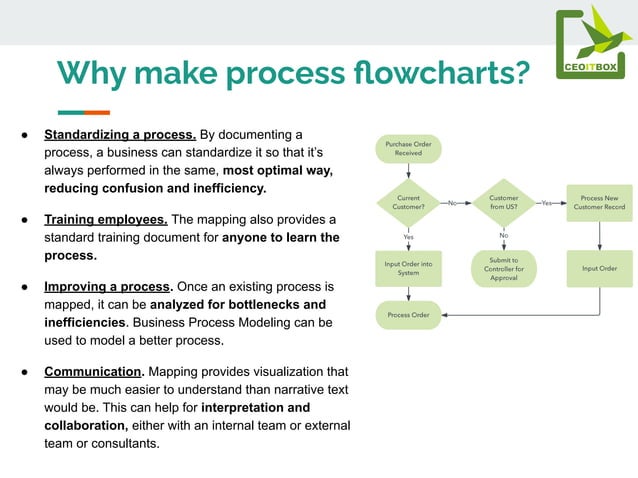 CEOITBOX

Why make process flowcharts?

● Standardizing a process. By documenting a process, a business can standardize it so that it's always performed in the same, most optimal way, reducing confusion and inefficiency.

● Training employees. The mapping also provides a standard training document for anyone to learn the process.

● Improving a process. Once an existing process is mapped, it can be analyzed for bottlenecks and inefficiencies. Business Process Modeling can be used to model a better process.

● Communication. Mapping provides visualization that may be much easier to understand than narrative text would be. This can help for interpretation and collaboration, either with an internal team or external team or consultants.

Purchase Order Received

Current Customer?

No

Customer from US?

Yes

Process New Customer Record

Yes

No

Input Order into System

Submit to Controller for Approval

Input Order

Process Order